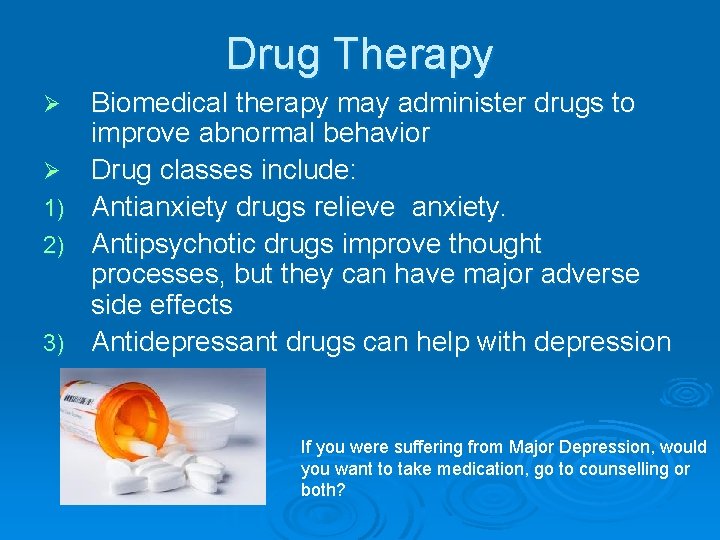 Drug Therapy

➢ Biomedical therapy may administer drugs to improve abnormal behavior

➢ Drug classes include:

1) Antianxiety drugs relieve  anxiety.

2) Antipsychotic drugs improve thought processes, but they can have major adverse side effects

3) Antidepressant drugs can help with depression

If you were suffering from Major Depression, would you want to take medication, go to counselling or both?